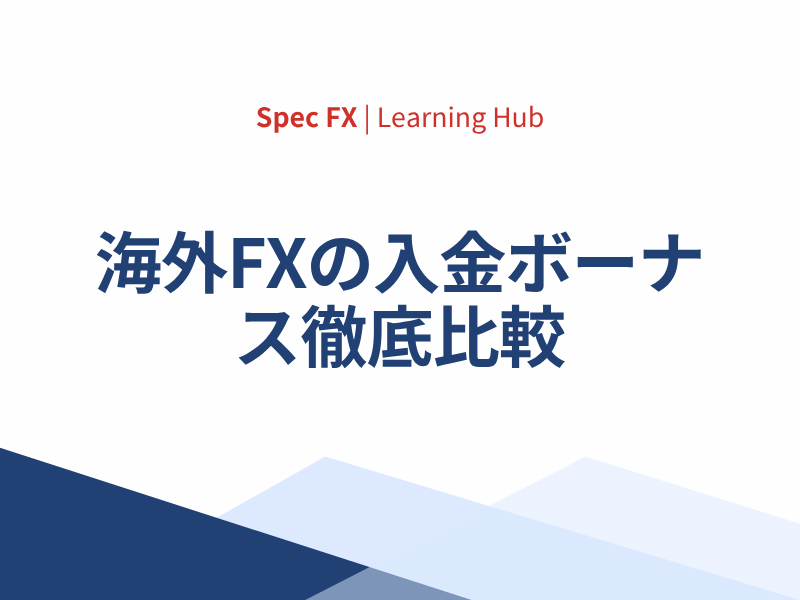 Spec FX | Learning Hub

海外FXの入金ボーナス徹底比較